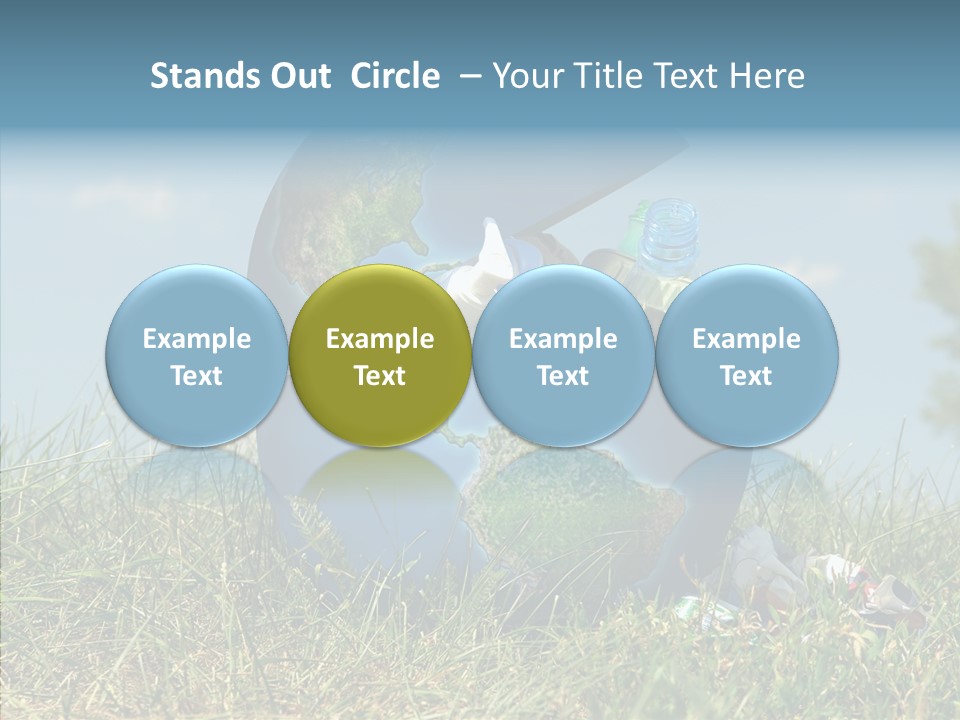 Stands Out  Circle  – Your Title Text Here

Example Text

Example Text

Example Text

Example Text